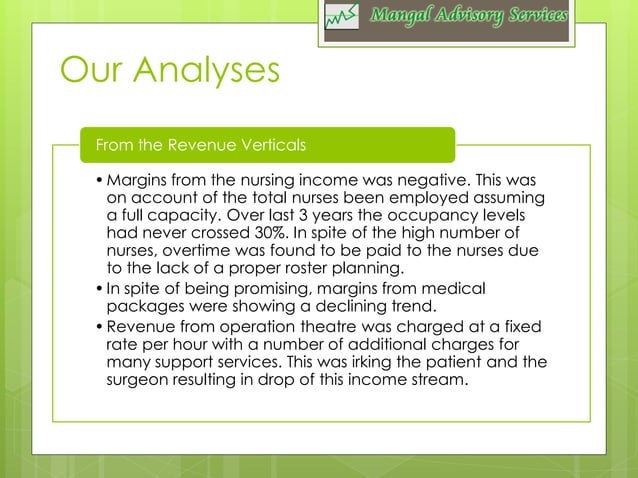 Mangal Advisory Services

Our Analyses

From the Revenue Verticals

• Margins from the nursing income was negative. This was on account of the total nurses been employed assuming a full capacity. Over last 3 years the occupancy levels had never crossed 30%. In spite of the high number of nurses, overtime was found to be paid to the nurses due to the lack of a proper roster planning.
• In spite of being promising, margins from medical packages were showing a declining trend.
• Revenue from operation theatre was charged at a fixed rate per hour with a number of additional charges for many support services. This was irking the patient and the surgeon resulting in drop of this income stream.